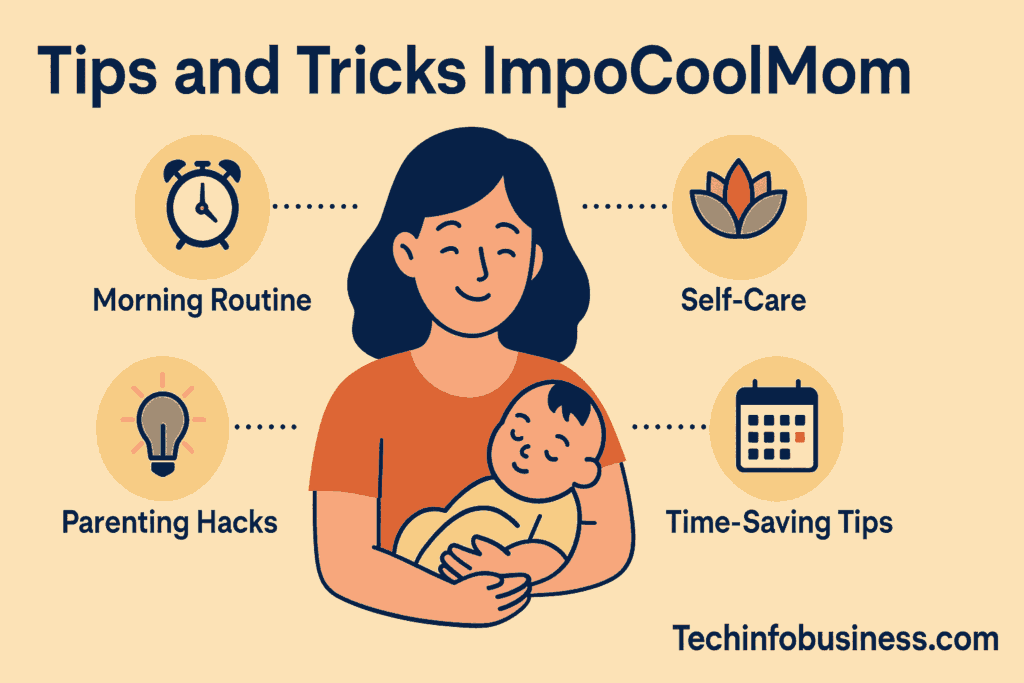 Tips and Tricks ImpoCoolMom

Morning Routine

Self-Care

Parenting Hacks

Time-Saving Tips

Techinfobusiness.com